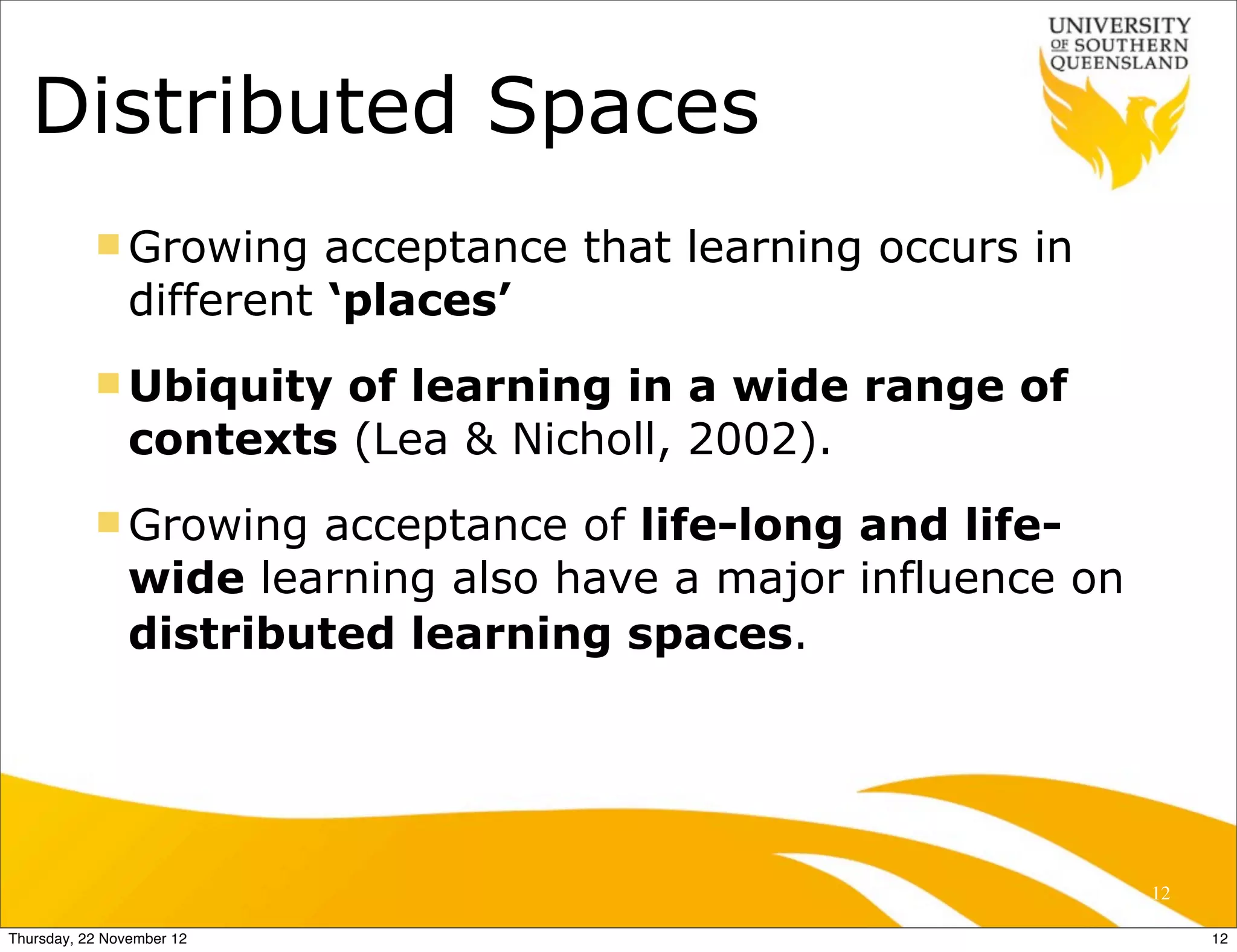 UNIVERSITY OF SOUTHERN QUEENSLAND

Distributed Spaces

Growing acceptance that learning occurs in different ‘places’

Ubiquity of learning in a wide range of contexts (Lea & Nicholl, 2002).

Growing acceptance of life-long and life-wide learning also have a major influence on distributed learning spaces.

12

Thursday, 22 November 12

12